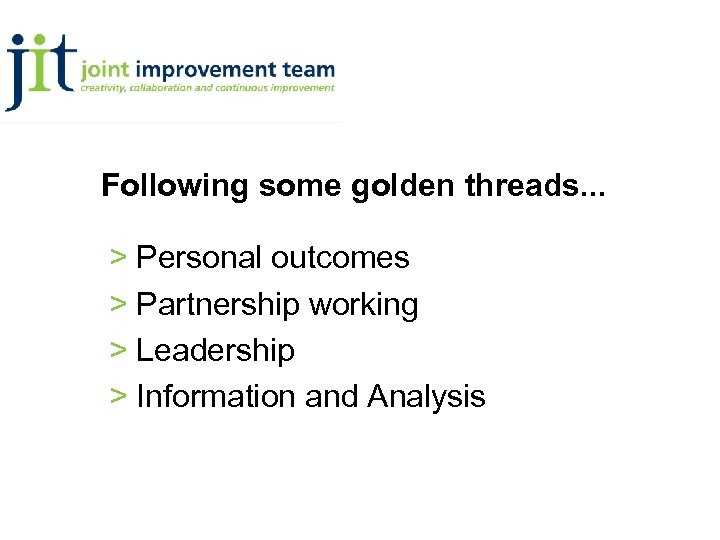 jit joint improvement team
creativity, collaboration and continuous improvement

Following some golden threads...

> Personal outcomes
> Partnership working
> Leadership
> Information and Analysis